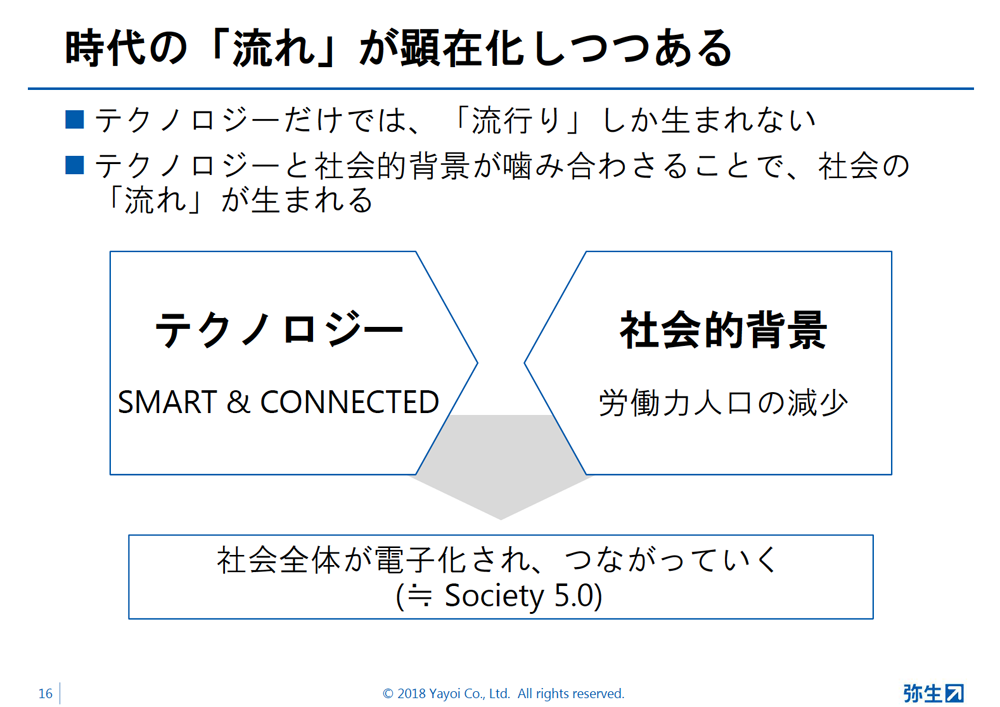 時代の「流れ」が顕在化しつつある

■ テクノロジーだけでは、「流行り」しか生まれない

■ テクノロジーと社会的背景が噛み合わさることで、社会の「流れ」が生まれる

テクノロジー

SMART & CONNECTED

社会的背景

労働力人口の減少

社会全体が電子化され、つながっていく
(≒ Society 5.0)

16

© 2018 Yayoi Co., Ltd. All rights reserved.

弥生